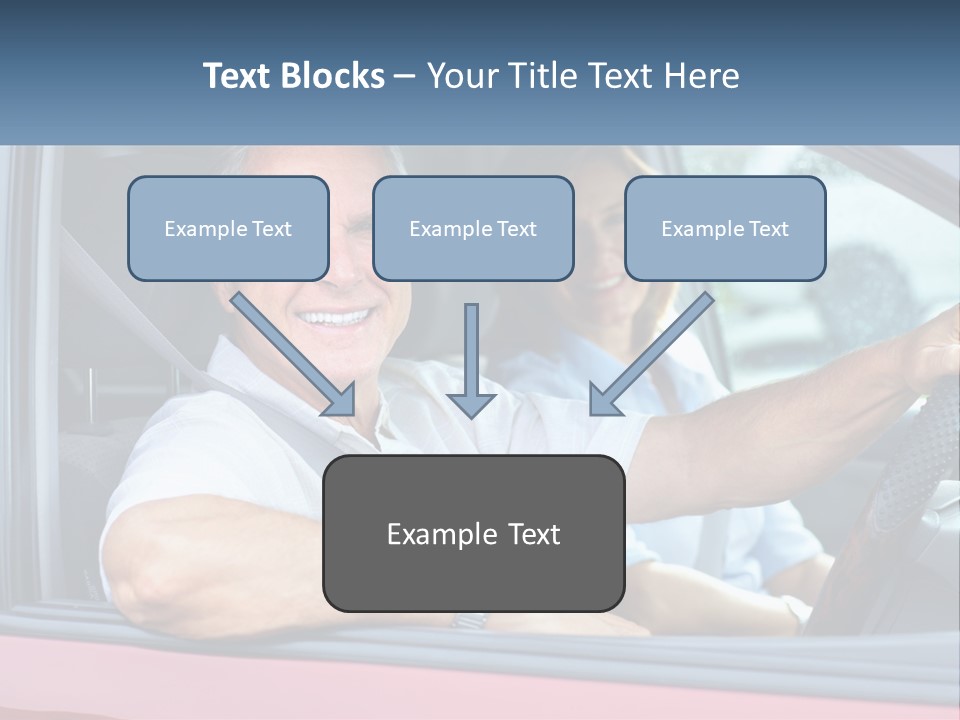 Text Blocks – Your Title Text Here

Example Text

Example Text

Example Text

Example Text